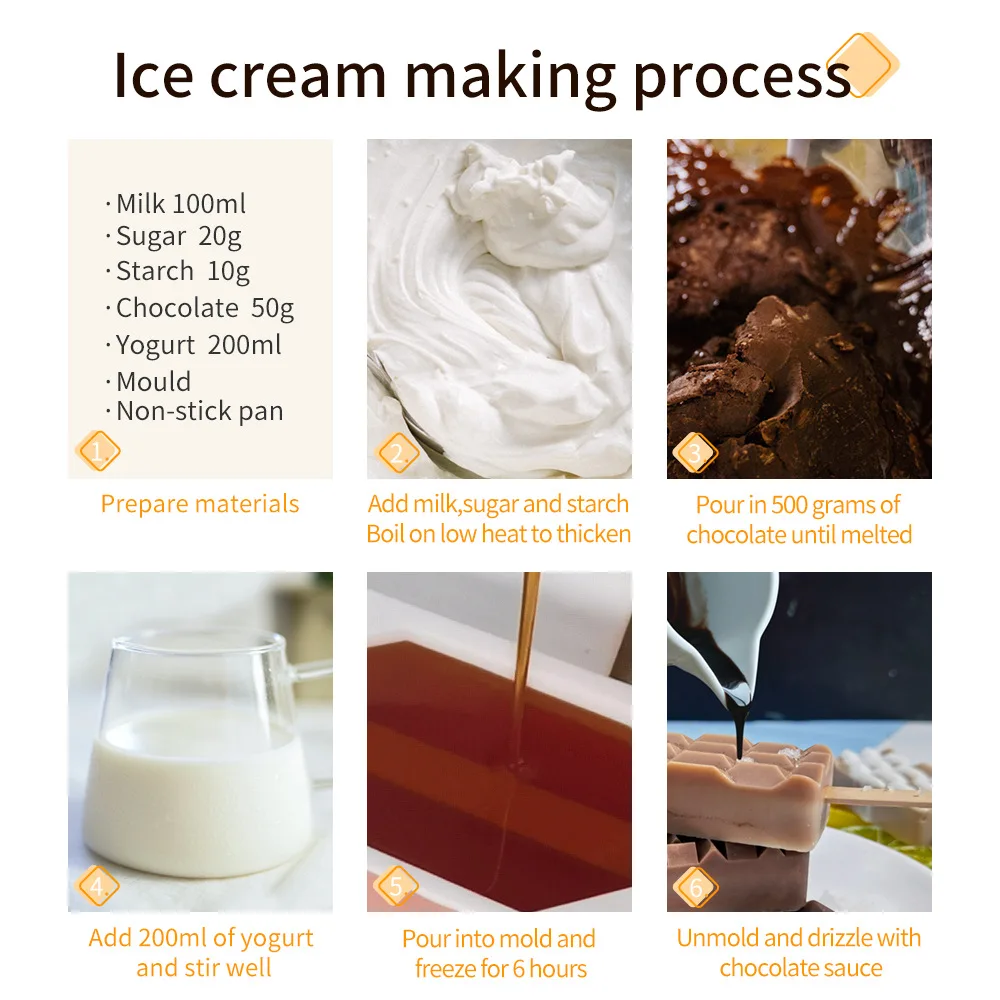 Ice cream making process

· Milk 100ml
· Sugar 20g
· Starch 10g
· Chocolate 50g
· Yogurt 200ml
· Mould
· Non-stick pan

1.

Prepare materials

2.

Add milk,sugar and starch
Boil on low heat to thicken

3.

Pour in 500 grams of chocolate until melted

4.

Add 200ml of yogurt and stir well

5.

Pour into mold and freeze for 6 hours

6.

Unmold and drizzle with chocolate sauce